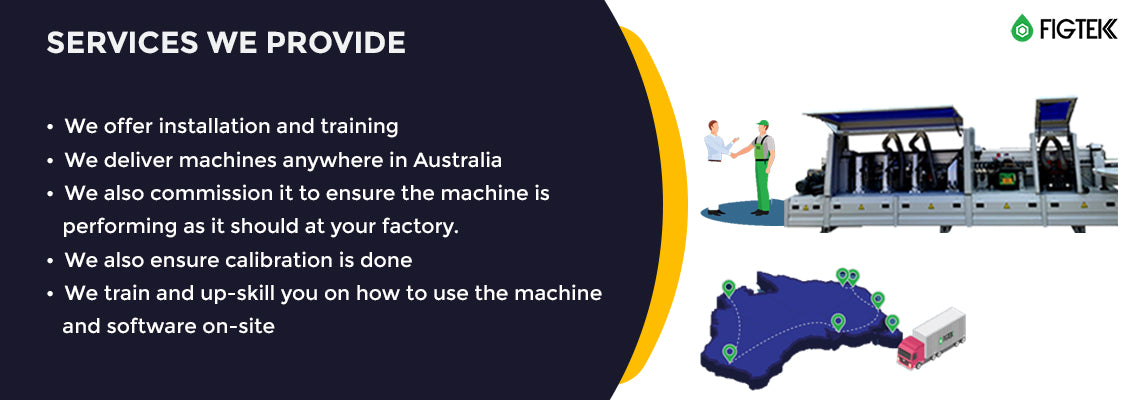 SERVICES WE PROVIDE

• We offer installation and training
• We deliver machines anywhere in Australia
• We also commission it to ensure the machine is performing as it should at your factory.
• We also ensure calibration is done
• We train and up-skill you on how to use the machine and software on-site

FIGTEK